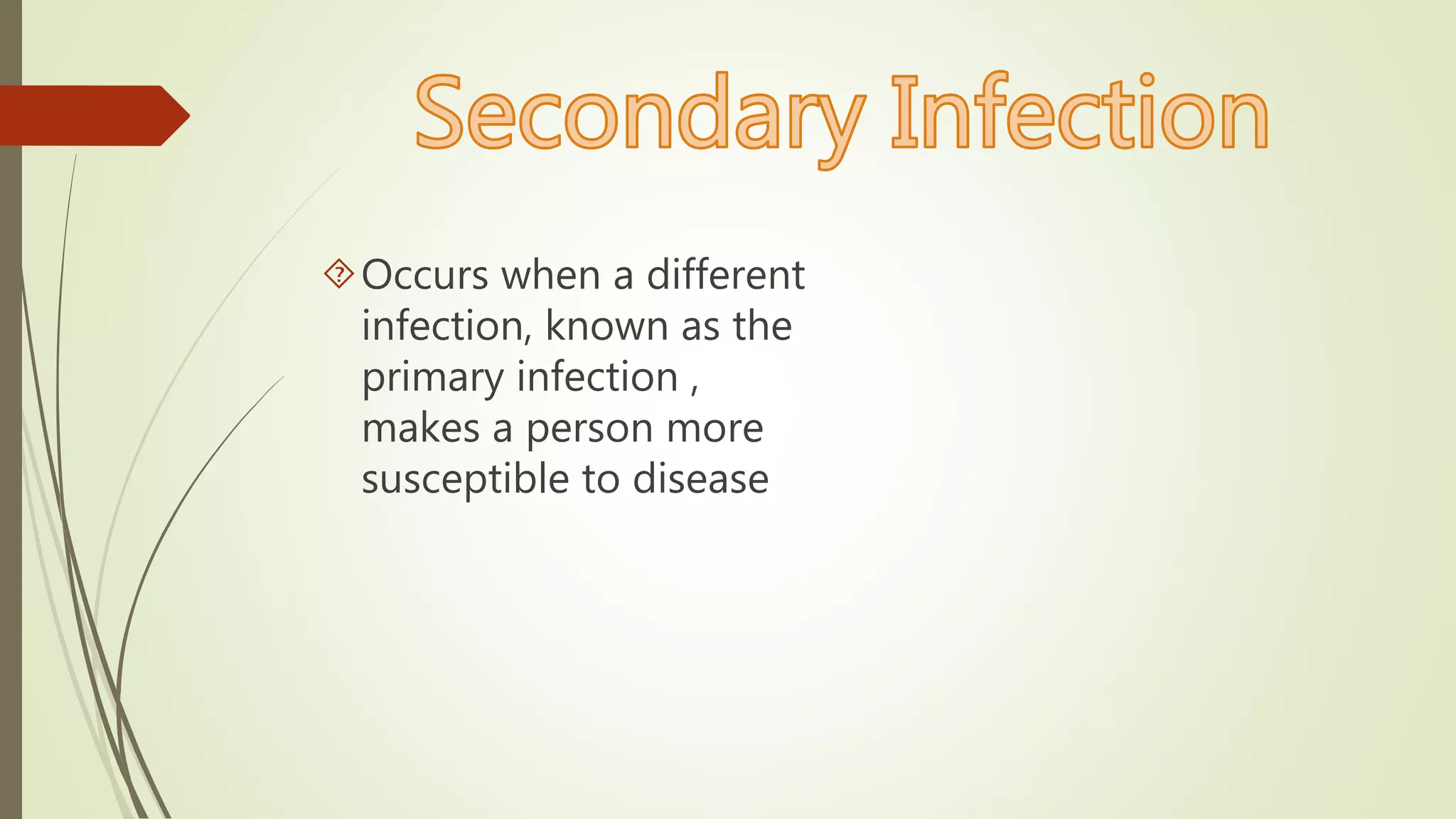 Secondary Infection

Occurs when a different infection, known as the primary infection , makes a person more susceptible to disease